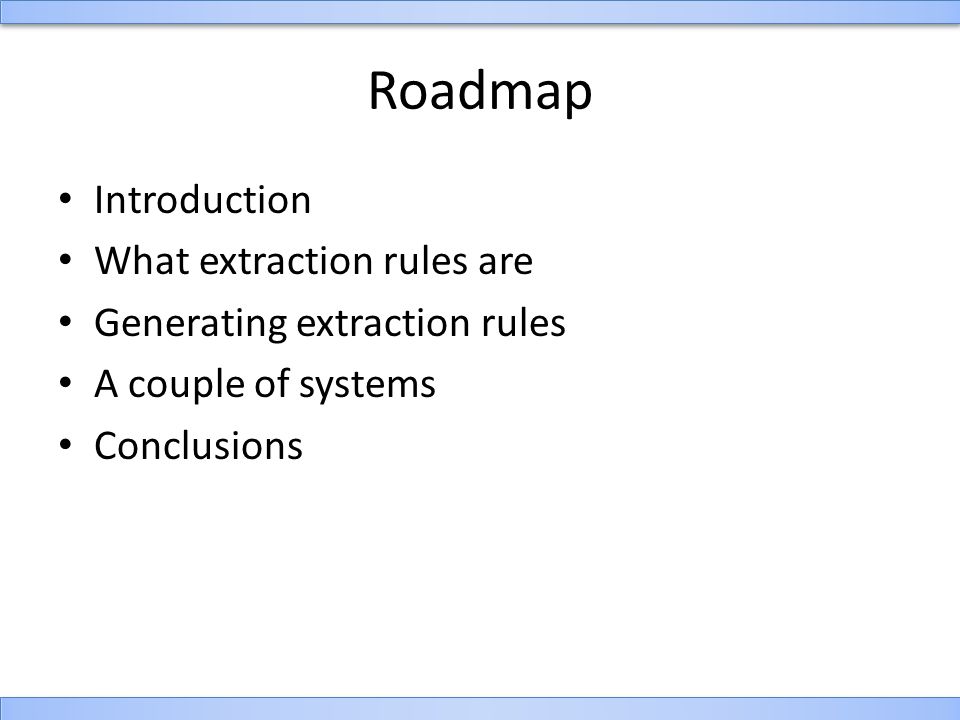 Roadmap

• Introduction
• What extraction rules are
• Generating extraction rules
• A couple of systems
• Conclusions